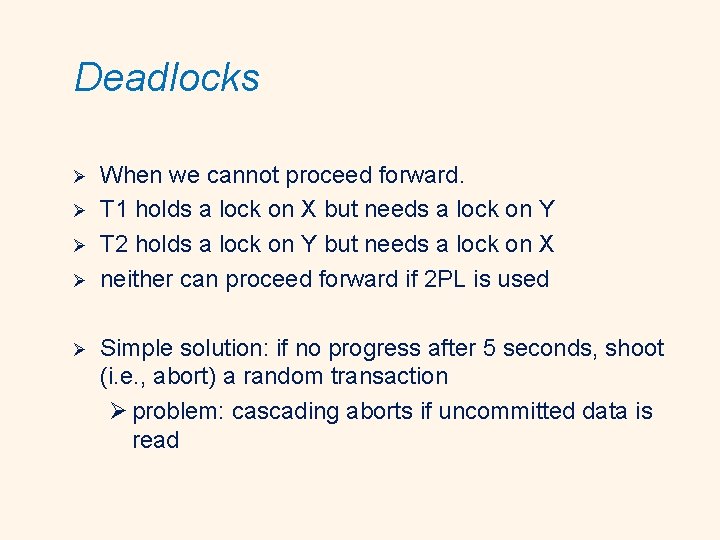 Deadlocks

➢ When we cannot proceed forward.
➢ T1 holds a lock on X but needs a lock on Y
➢ T2 holds a lock on Y but needs a lock on X
➢ neither can proceed forward if 2PL is used

➢ Simple solution: if no progress after 5 seconds, shoot (i.e., abort) a random transaction
  ➢ problem: cascading aborts if uncommitted data is read